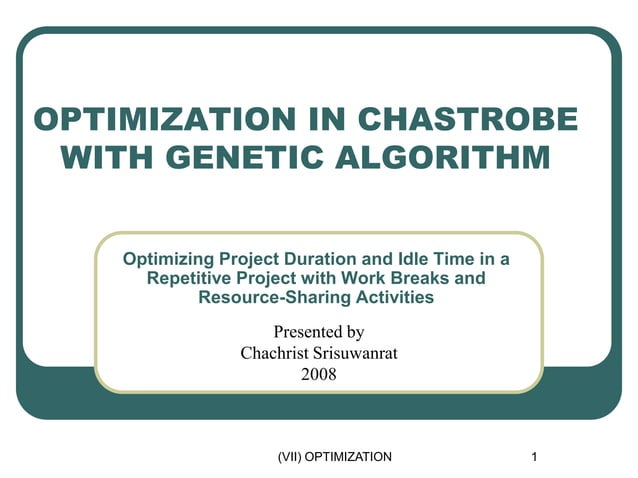 OPTIMIZATION IN CHASTROBE WITH GENETIC ALGORITHM

Optimizing Project Duration and Idle Time in a Repetitive Project with Work Breaks and Resource-Sharing Activities

Presented by
Chachrist Srisuwanrat
2008

(VII) OPTIMIZATION

1